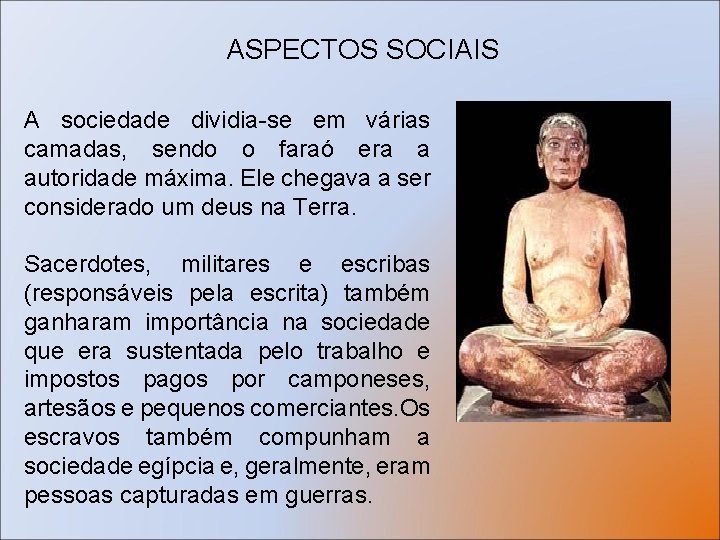 ASPECTOS SOCIAIS

A sociedade dividia-se em várias camadas, sendo o faraó era a autoridade máxima. Ele chegava a ser considerado um deus na Terra.

Sacerdotes, militares e escribas (responsáveis pela escrita) também ganharam importância na sociedade que era sustentada pelo trabalho e impostos pagos por camponeses, artesãos e pequenos comerciantes.Os escravos também compunham a sociedade egípcia e, geralmente, eram pessoas capturadas em guerras.